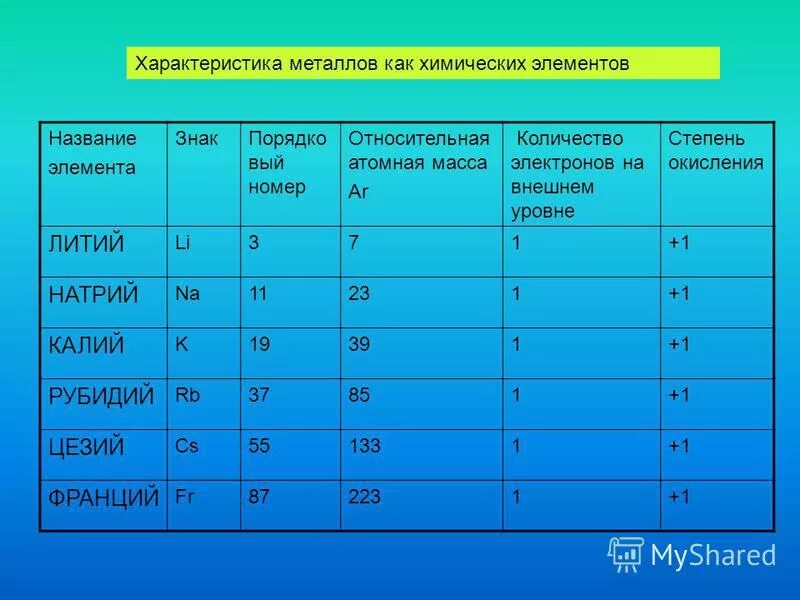 Характеристика металлов как химических элементов

| Название элемента | Знак | Порядковый номер | Относительная атомная масса Ar | Количество электронов на внешнем уровне | Степень окисления |
|---|---|---|---|---|---|
| ЛИТИЙ | Li | 3 | 7 | 1 | +1 |
| НАТРИЙ | Na | 11 | 23 | 1 | +1 |
| КАЛИЙ | K | 19 | 39 | 1 | +1 |
| РУБИДИЙ | Rb | 37 | 85 | 1 | +1 |
| ЦЕЗИЙ | Cs | 55 | 133 | 1 | +1 |
| ФРАНЦИЙ | Fr | 87 | 223 | 1 | +1 |

MyShared